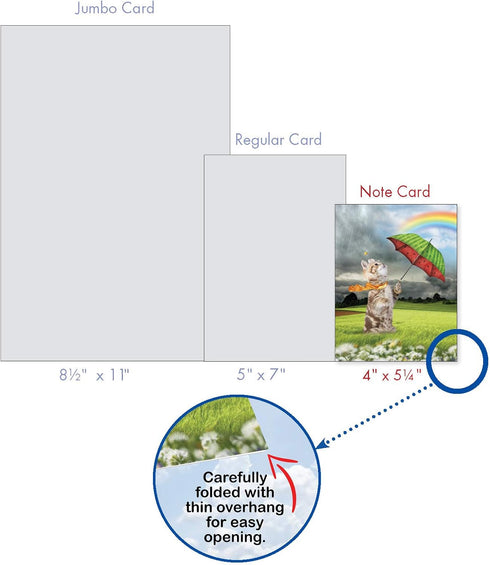 Jumbo Card

Regular Card

Note Card

8½" x 11"

5" x 7"

4" x 5¼"

Carefully folded with thin overhang for easy opening.